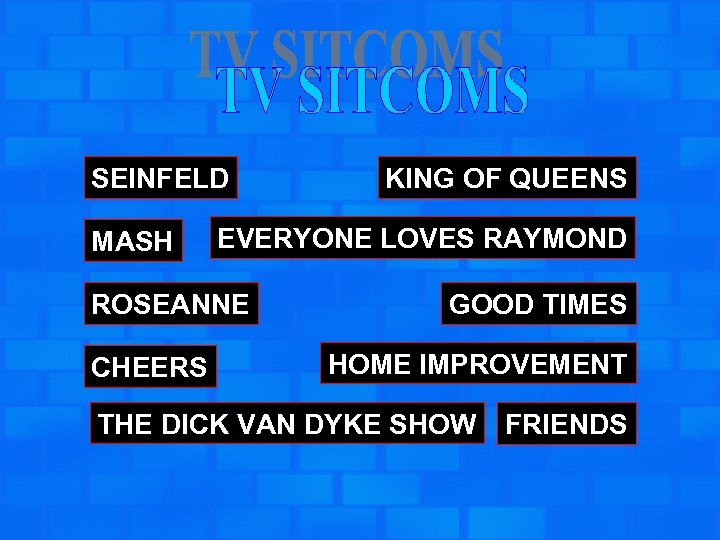 TV SITCOMS

SEINFELD

KING OF QUEENS

MASH

EVERYONE LOVES RAYMOND

ROSEANNE

GOOD TIMES

CHEERS

HOME IMPROVEMENT

THE DICK VAN DYKE SHOW

FRIENDS